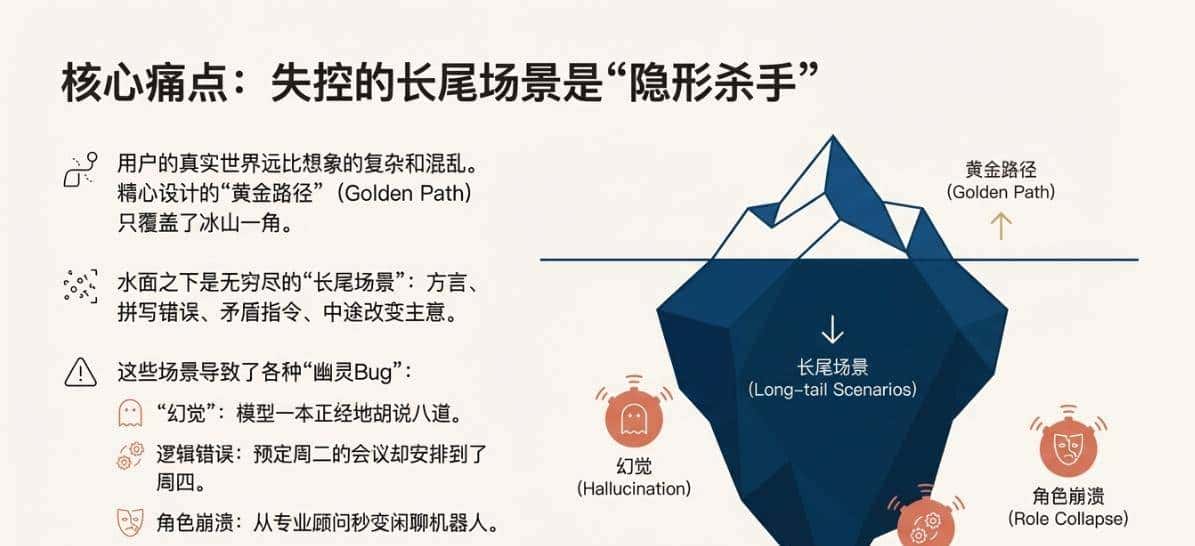 核心痛点：失控的长尾场景是“隐形杀手”

用户的真实世界远比想象的复杂和混乱。精心设计的“黄金路径”（Golden Path）只覆盖了冰山一角。

水面之下是无穷尽的“长尾场景”：方言、拼写错误、矛盾指令、中途改变主意。

这些场景导致了各种“幽灵Bug”：

“幻觉”：模型一本正经地胡说八道。

逻辑错误：预定周二的会议却安排到了周四。

角色崩溃：从专业顾问秒变闲聊机器人。

黄金路径
(Golden Path)

长尾场景
(Long-tail Scenarios)

幻觉
(Hallucination)

角色崩溃
(Role Collapse)